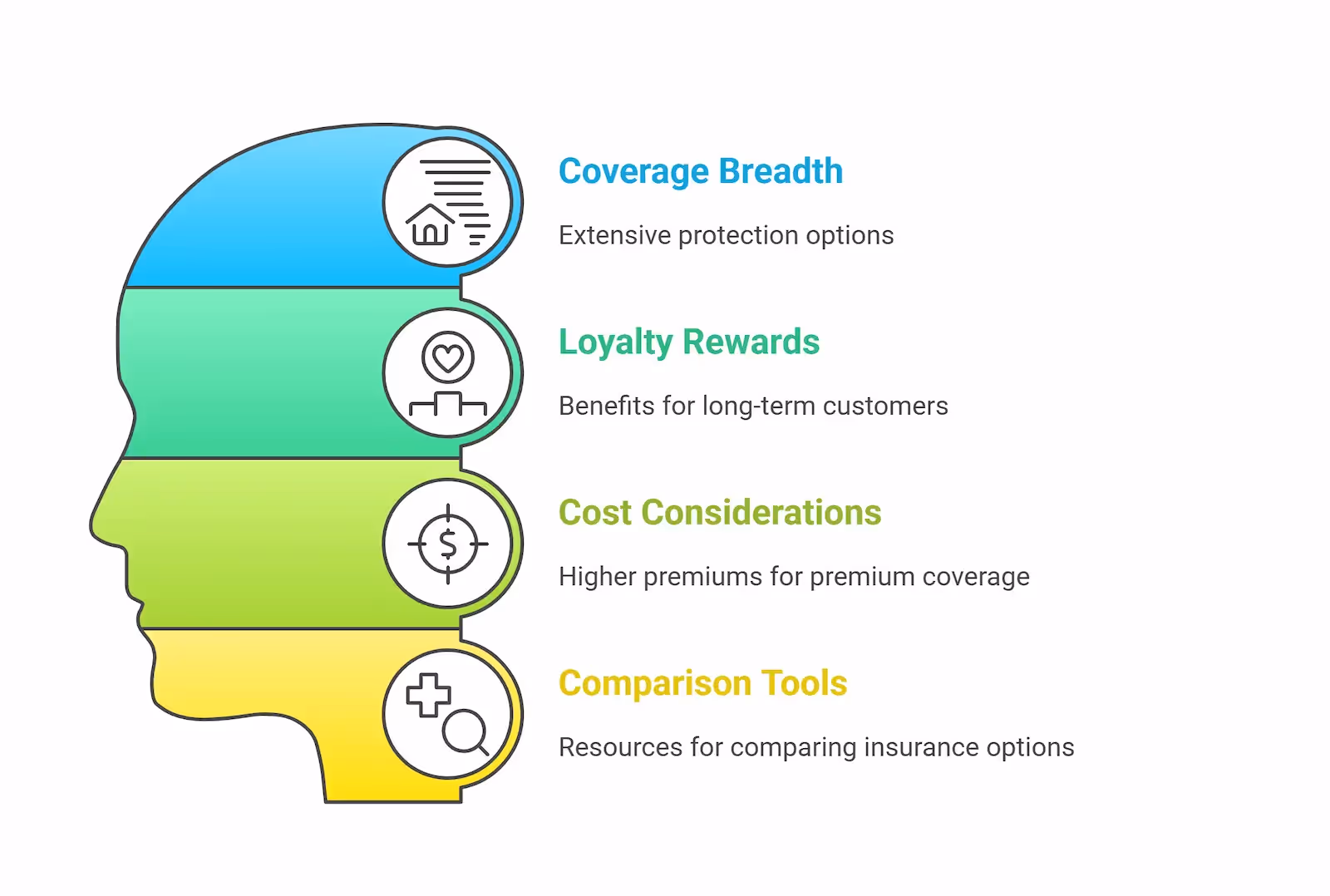 Coverage Breadth

Extensive protection options

Loyalty Rewards

Benefits for long-term customers

Cost Considerations

Higher premiums for premium coverage

Comparison Tools

Resources for comparing insurance options